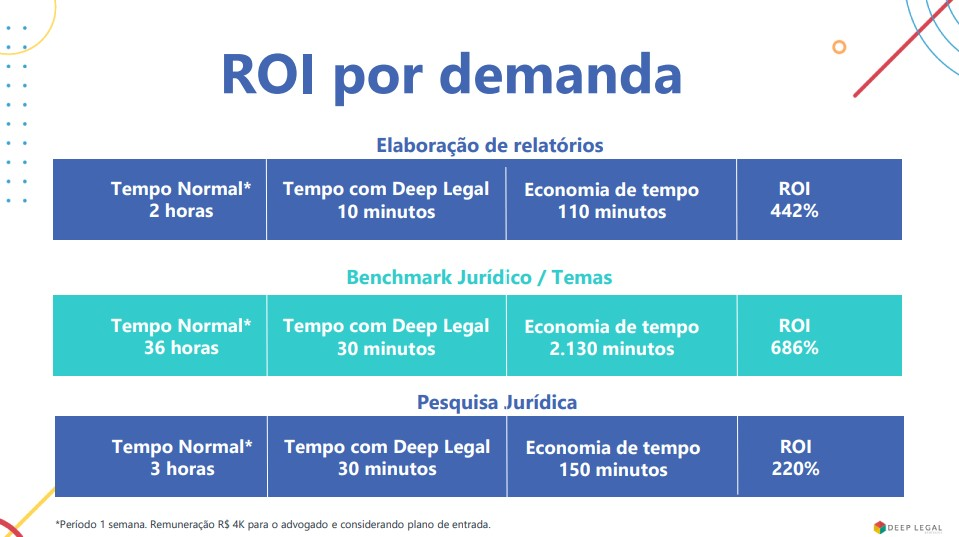 ROI por demanda

Elaboração de relatórios

| Tempo Normal* 2 horas | Tempo com Deep Legal 10 minutos | Economia de tempo 110 minutos | ROI 442% |
|---|---|---|---|

Benchmark Jurídico / Temas

| Tempo Normal* 36 horas | Tempo com Deep Legal 30 minutos | Economia de tempo 2.130 minutos | ROI 686% |
|---|---|---|---|

Pesquisa Jurídica

| Tempo Normal* 3 horas | Tempo com Deep Legal 30 minutos | Economia de tempo 150 minutos | ROI 220% |
|---|---|---|---|

*Período 1 semana. Remuneração R$ 4K para o advogado e considerando plano de entrada.

DEEP LEGAL